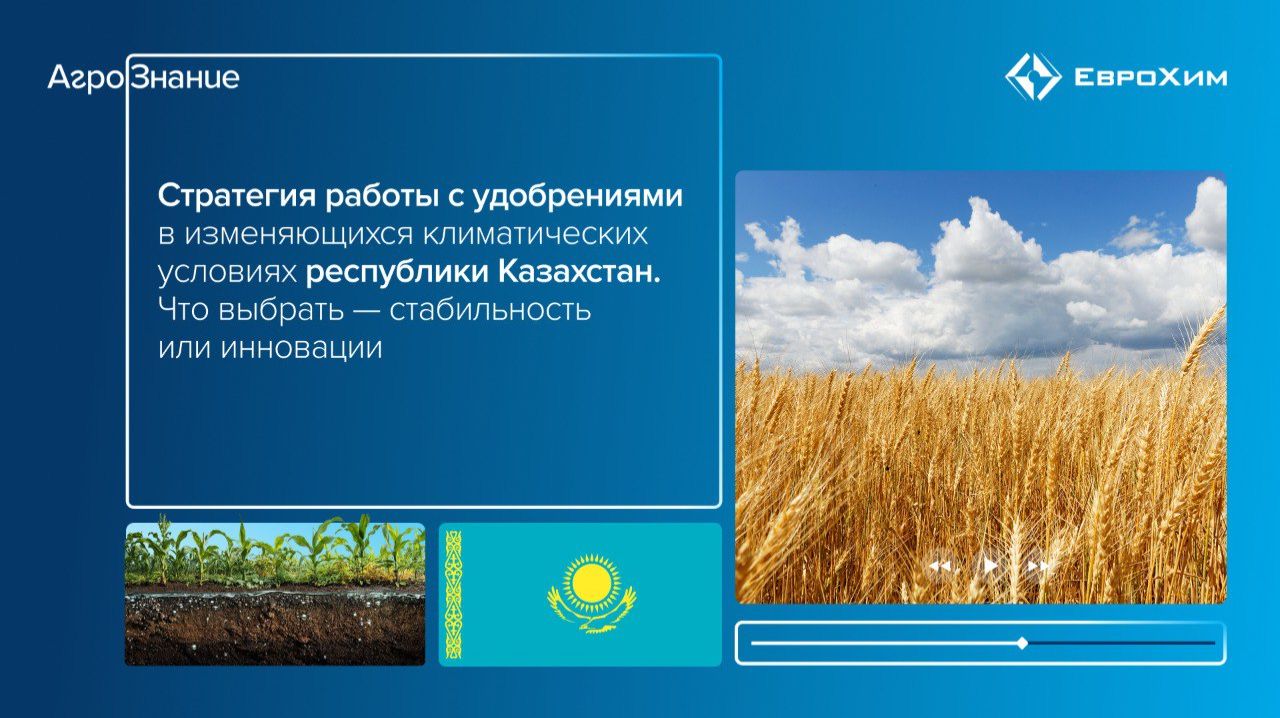 АгроЗнание

ЕвроХим

Стратегия работы с удобрениями в изменяющихся климатических условиях республики Казахстан. Что выбрать — стабильность или инновации